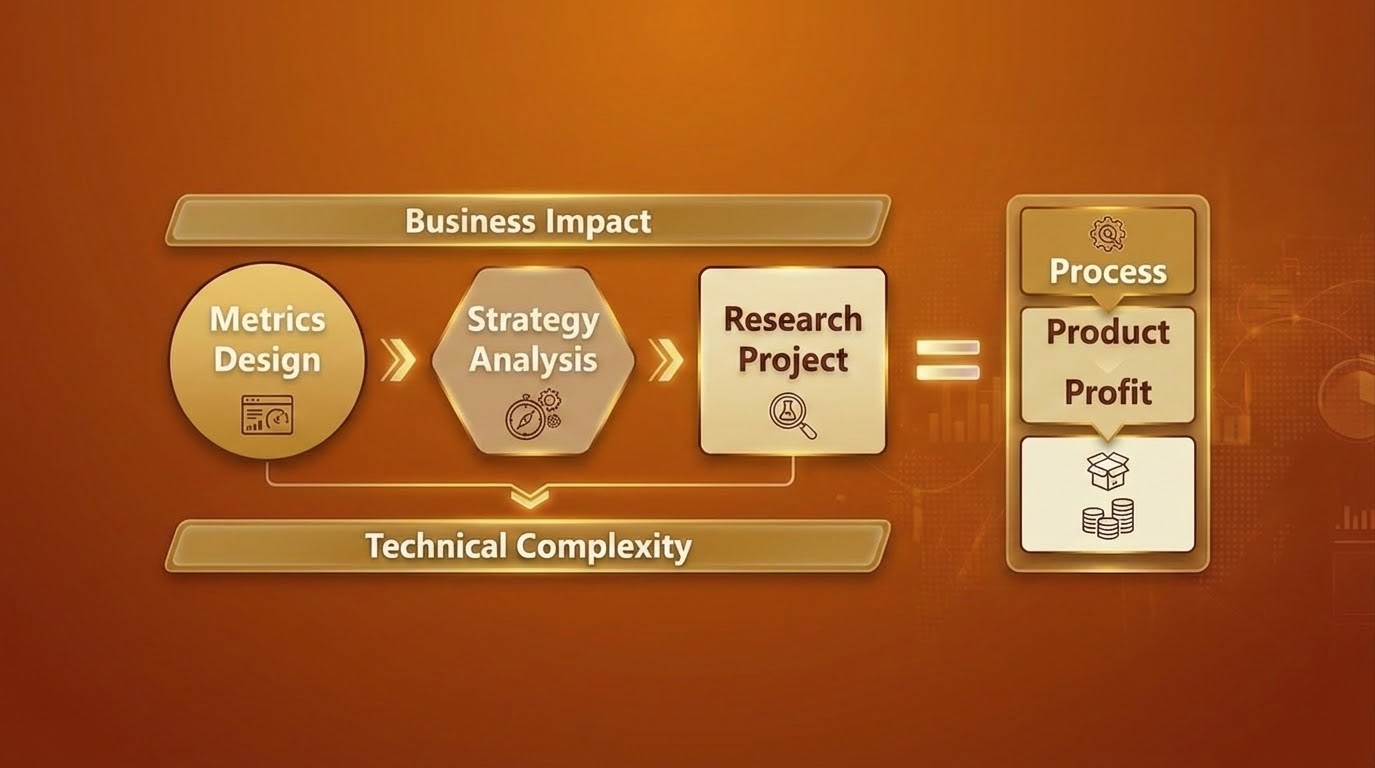 Business Impact

Metrics Design

Strategy Analysis

Research Project

Technical Complexity

Process

Product

Profit